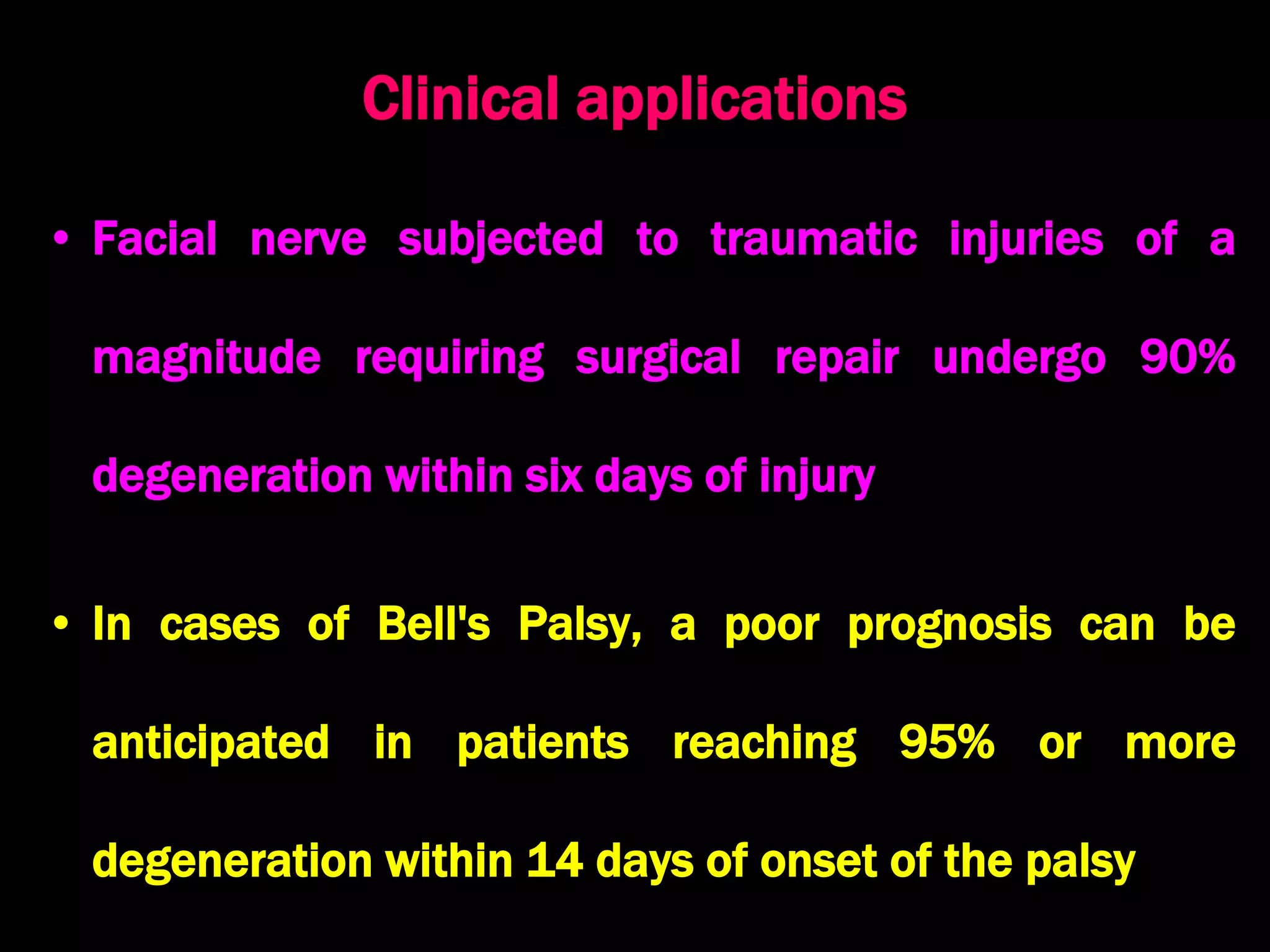 Clinical applications

• Facial nerve subjected to traumatic injuries of a magnitude requiring surgical repair undergo 90% degeneration within six days of injury

• In cases of Bell's Palsy, a poor prognosis can be anticipated in patients reaching 95% or more degeneration within 14 days of onset of the palsy